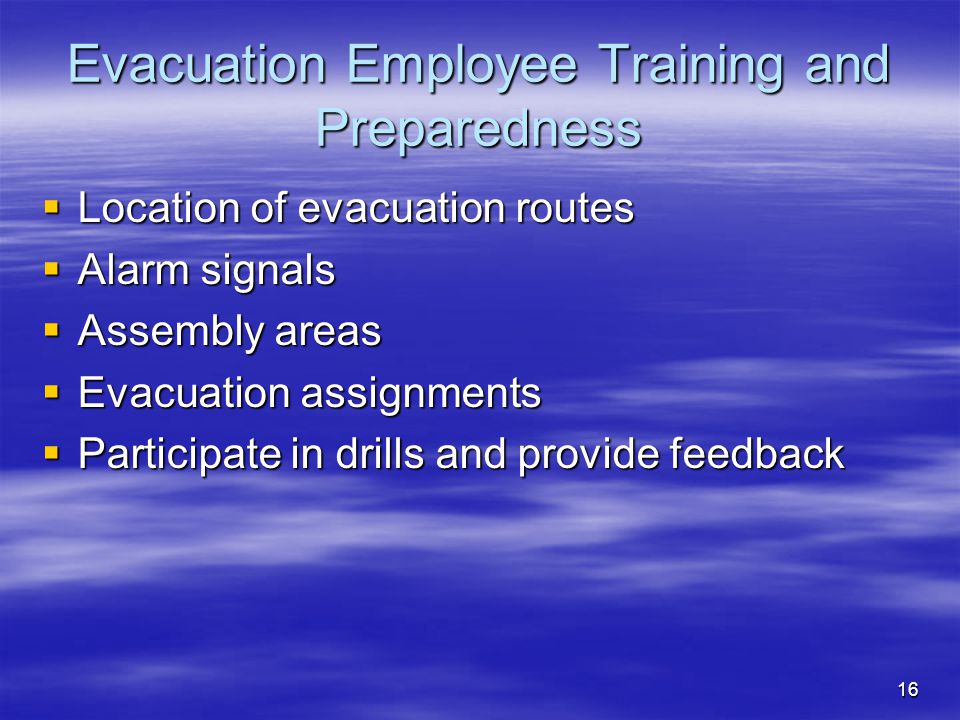 Evacuation Employee Training and Preparedness

- Location of evacuation routes
- Alarm signals
- Assembly areas
- Evacuation assignments
- Participate in drills and provide feedback

16